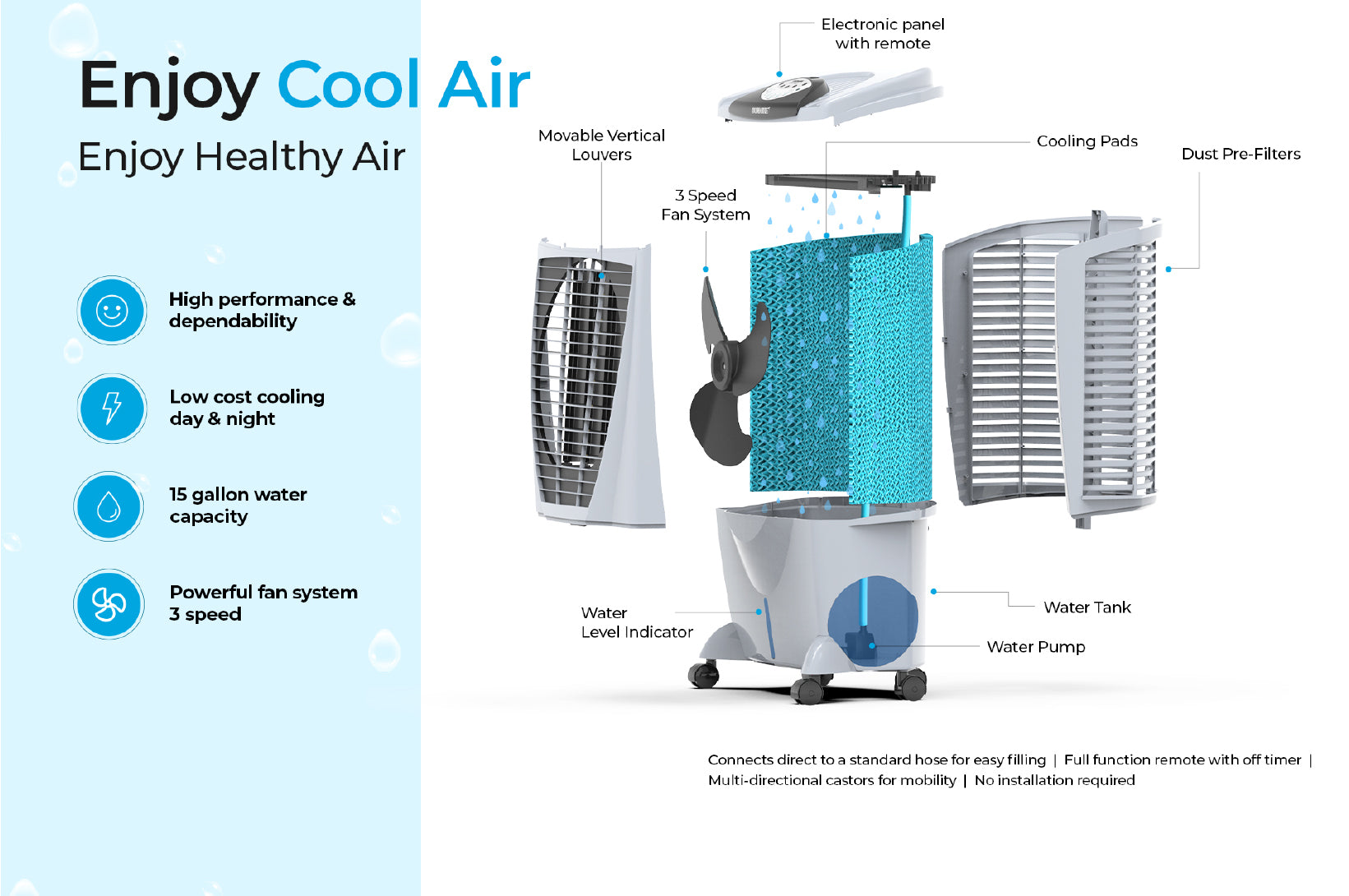 Enjoy Cool Air
Enjoy Healthy Air

High performance & dependability

Low cost cooling day & night

15 gallon water capacity

Powerful fan system 3 speed

Electronic panel with remote

Movable Vertical Louvers

Cooling Pads

Dust Pre-Filters

3 Speed Fan System

Water Level Indicator

Water Tank

Water Pump

Connects direct to a standard hose for easy filling | Full function remote with off timer | Multi-directional castors for mobility | No installation required